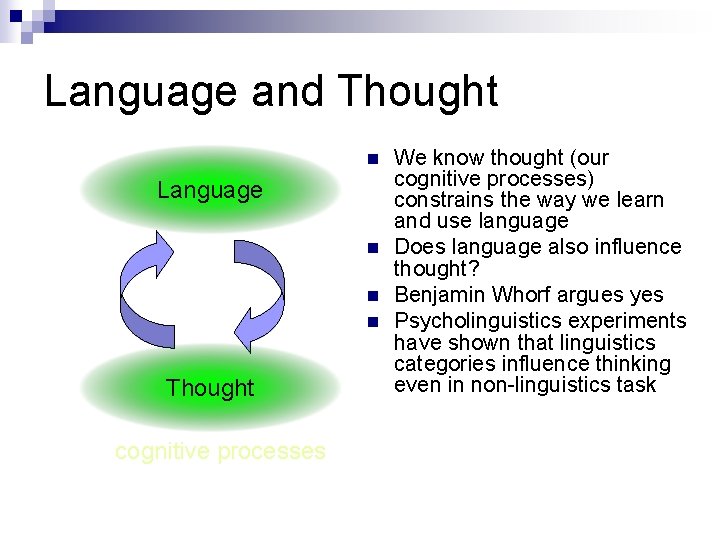 Language and Thought

Language

Thought

cognitive processes

- We know thought (our cognitive processes) constrains the way we learn and use language
- Does language also influence thought?
- Benjamin Whorf argues yes
- Psycholinguistics experiments have shown that linguistics categories influence thinking even in non-linguistics task